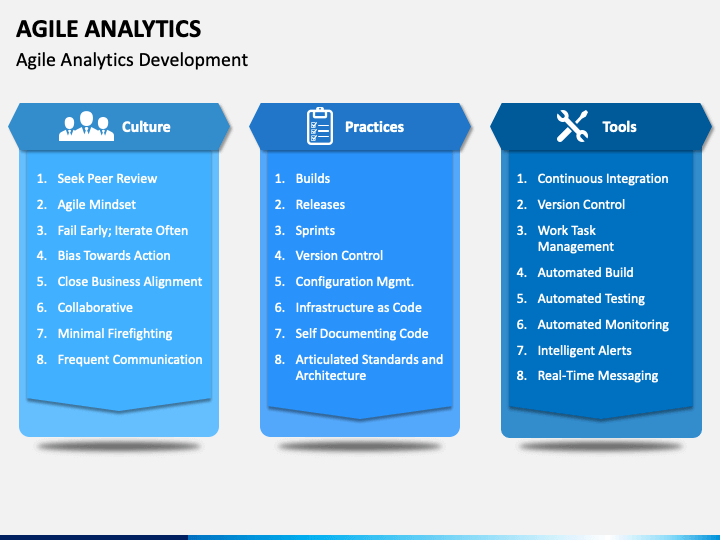 AGILE ANALYTICS

Agile Analytics Development

Culture

1. Seek Peer Review
2. Agile Mindset
3. Fail Early; Iterate Often
4. Bias Towards Action
5. Close Business Alignment
6. Collaborative
7. Minimal Firefighting
8. Frequent Communication

Practices

1. Builds
2. Releases
3. Sprints
4. Version Control
5. Configuration Mgmt.
6. Infrastructure as Code
7. Self Documenting Code
8. Articulated Standards and Architecture

Tools

1. Continuous Integration
2. Version Control
3. Work Task Management
4. Automated Build
5. Automated Testing
6. Automated Monitoring
7. Intelligent Alerts
8. Real-Time Messaging